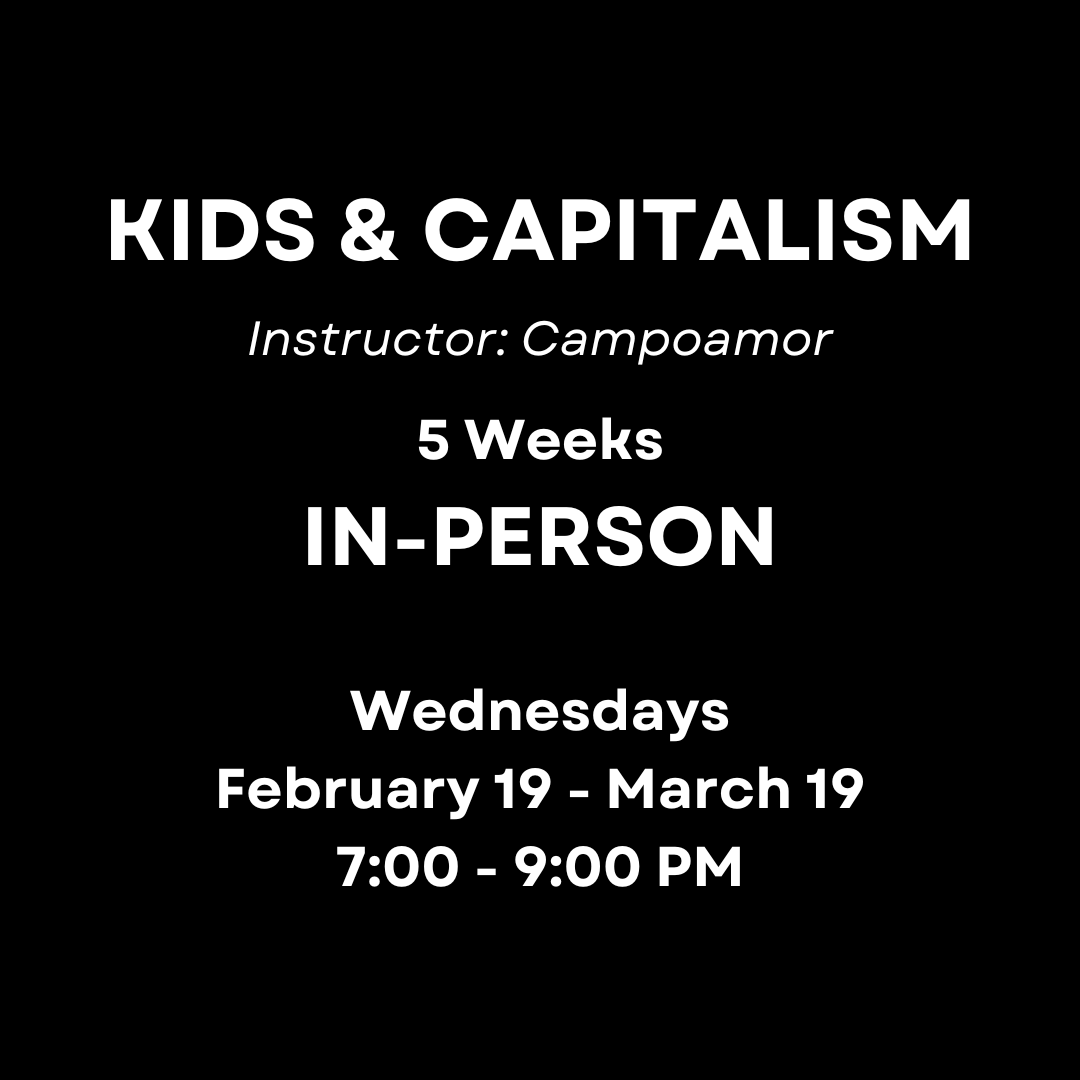 KIDS & CAPITALISM

Instructor: Campoamor

5 Weeks

IN-PERSON

Wednesdays
February 19 - March 19
7:00 - 9:00 PM